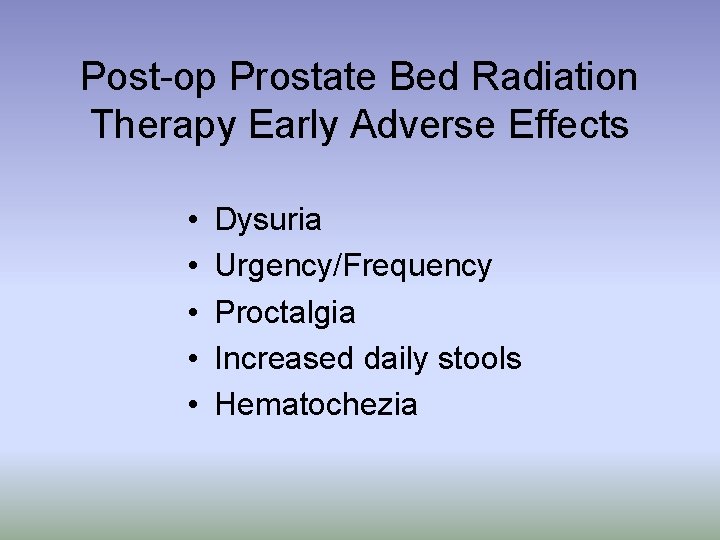 Post-op Prostate Bed Radiation Therapy Early Adverse Effects

• Dysuria
• Urgency/Frequency
• Proctalgia
• Increased daily stools
• Hematochezia